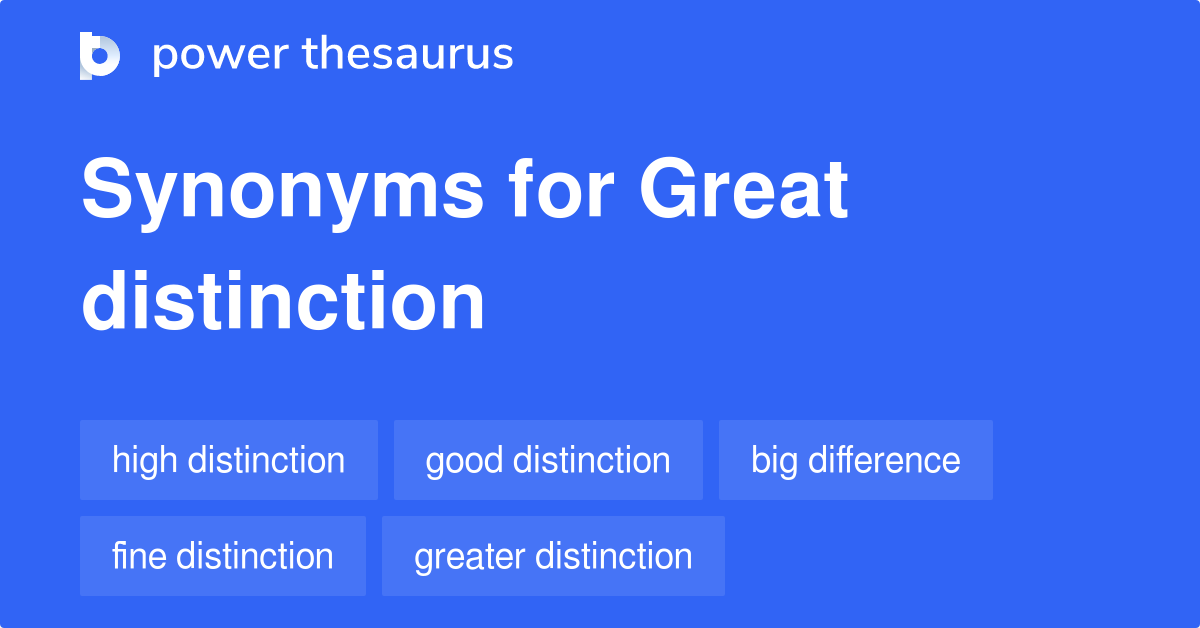 power thesaurus

Synonyms for Great distinction

high distinction
good distinction
big difference
fine distinction
greater distinction